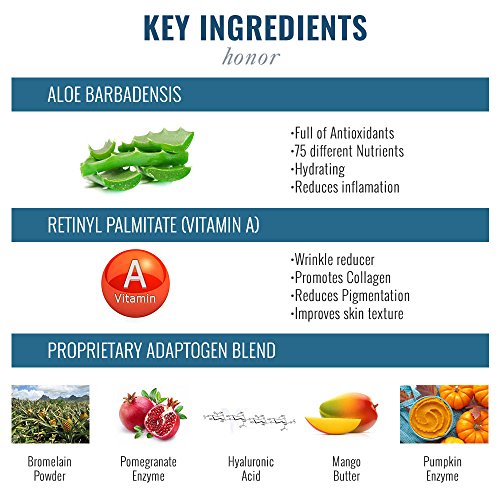 KEY INGREDIENTS
honor

ALOE BARBADENSIS

·Full of Antioxidants
·75 different Nutrients
·Hydrating
·Reduces inflamation

RETINYL PALMITATE (VITAMIN A)

A
Vitamin

·Wrinkle reducer
·Promotes Collagen
·Reduces Pigmentation
·Improves skin texture

PROPRIETARY ADAPTOGEN BLEND

Bromelain Powder

Pomegranate Enzyme

Hyaluronic Acid

Mango Butter

Pumpkin Enzyme